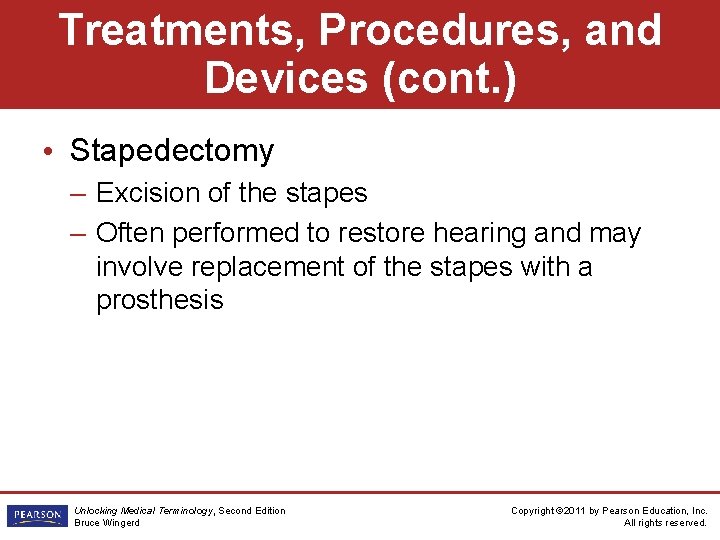 Treatments, Procedures, and Devices (cont.)

• Stapedectomy
– Excision of the stapes
– Often performed to restore hearing and may involve replacement of the stapes with a prosthesis

PEARSON

Unlocking Medical Terminology, Second Edition
Bruce Wingerd

Copyright ©2011 by Pearson Education, Inc.
All rights reserved.